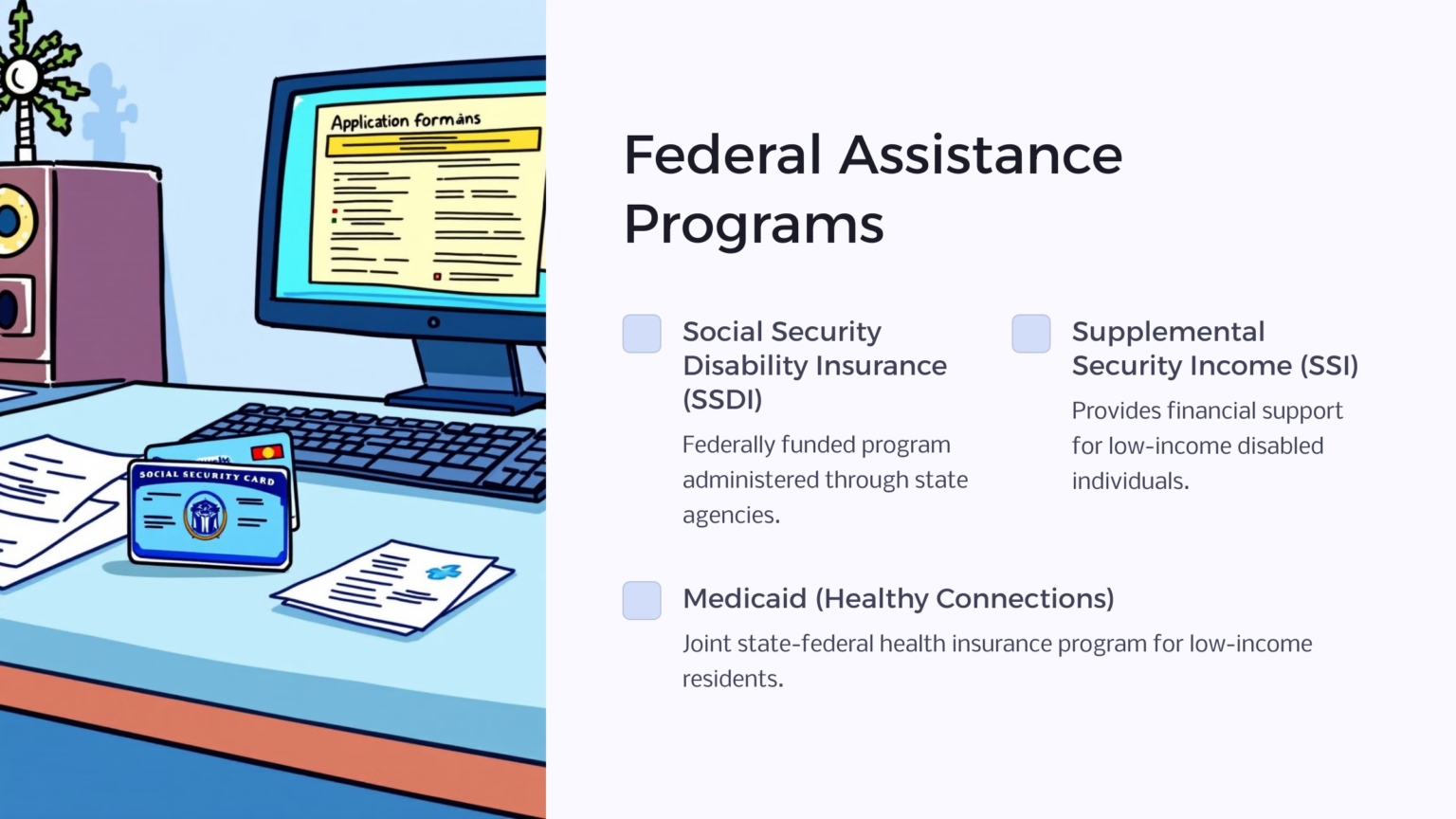 Application formans

SOCIAL SECURITY CARD

Federal Assistance Programs

Social Security Disability Insurance (SSDI)

Federally funded program administered through state agencies.

Supplemental Security Income (SSI)

Provides financial support for low-income disabled individuals.

Medicaid (Healthy Connections)

Joint state-federal health insurance program for low-income residents.